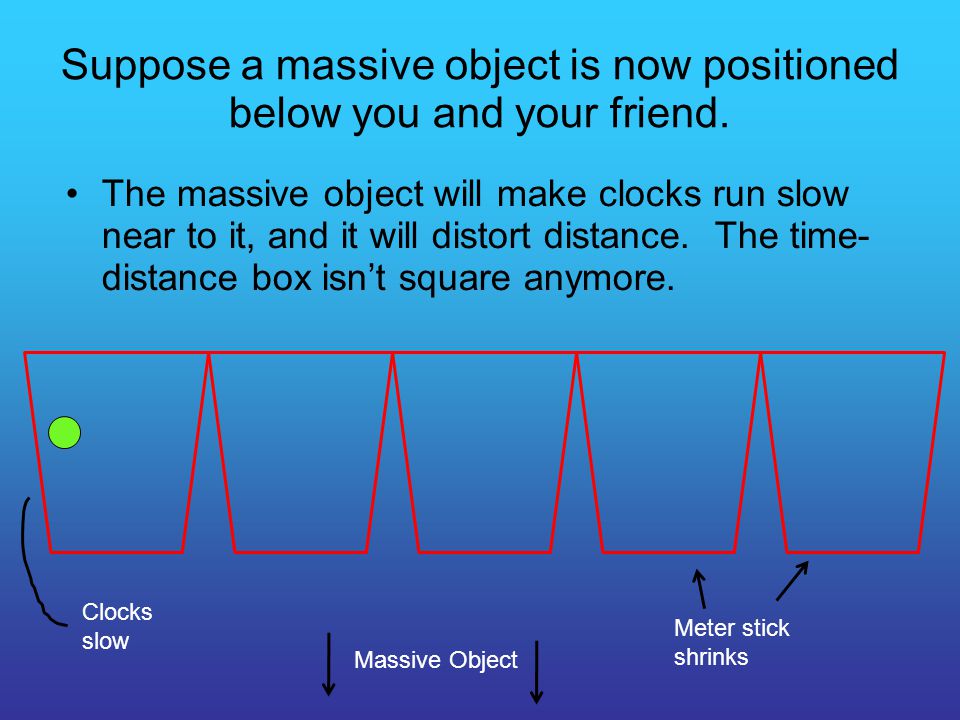 Suppose a massive object is now positioned below you and your friend.

• The massive object will make clocks run slow near to it, and it will distort distance. The time-distance box isn't square anymore.

Clocks slow

Massive Object

Meter stick shrinks